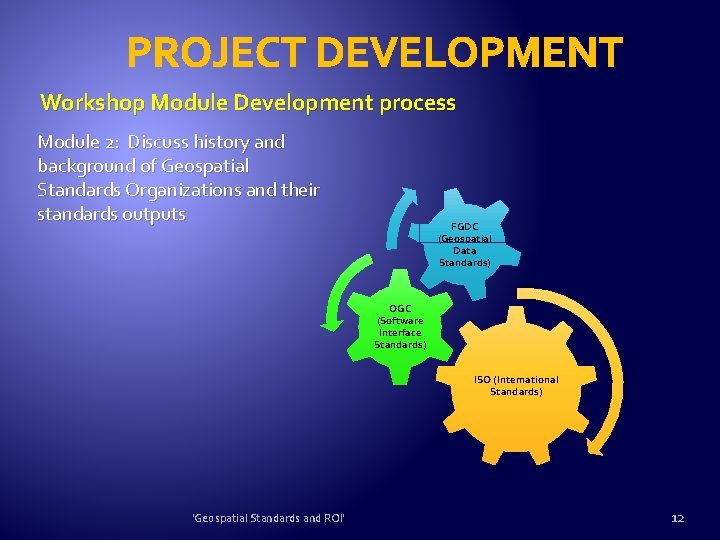 PROJECT DEVELOPMENT

Workshop Module Development process

Module 2: Discuss history and background of Geospatial Standards Organizations and their standards outputs

FGDC (Geospatial Data Standards)

OGC (Software Interface Standards)

ISO (International Standards)

'Geospatial Standards and ROI'

12